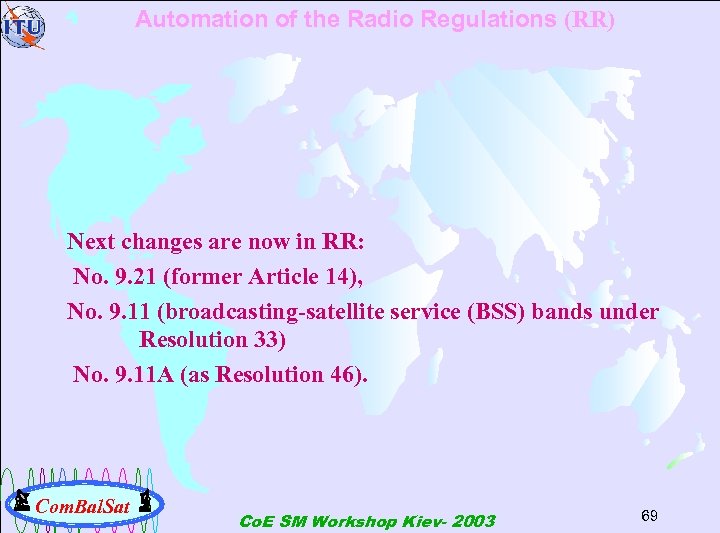 ITU

Automation of the Radio Regulations (RR)

Next changes are now in RR:
No. 9.21 (former Article 14),
No. 9.11 (broadcasting-satellite service (BSS) bands under Resolution 33)
No. 9.11A (as Resolution 46).

ComBalSat

CoE SM Workshop Kiev- 2003

69